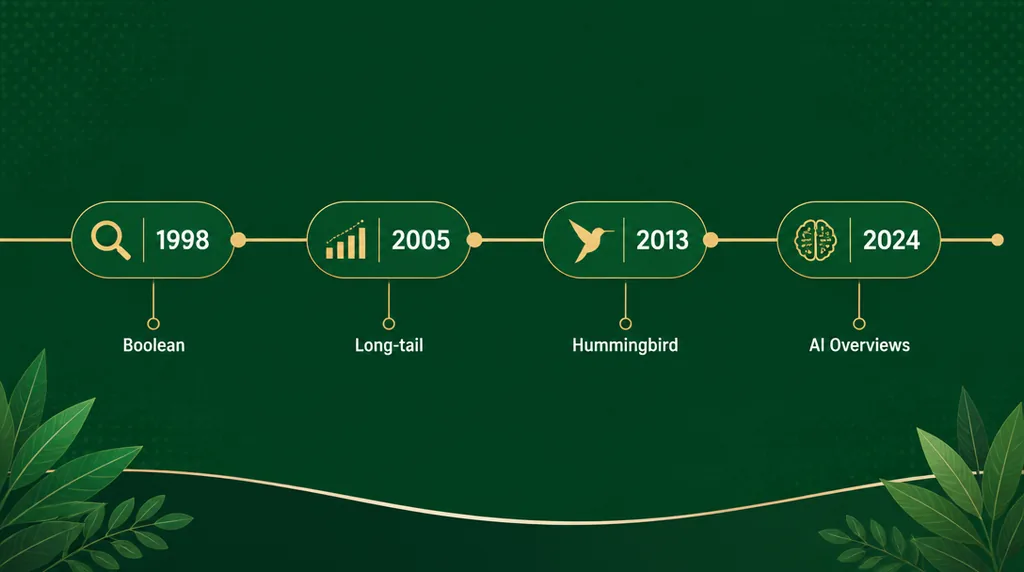 1998
Boolean

2005
Long-tail

2013
Hummingbird

2024
AI Overviews